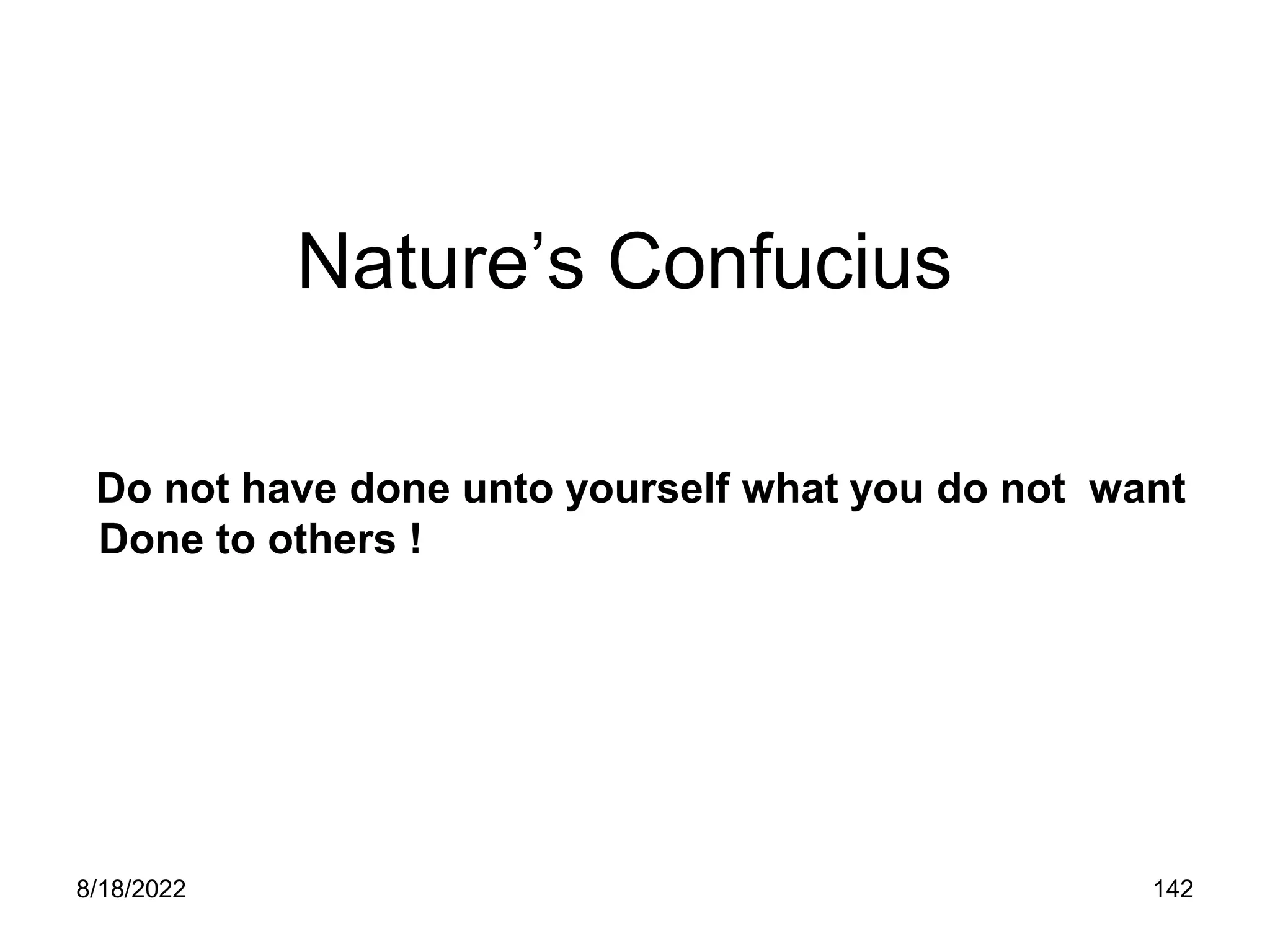 Nature’s Confucius

Do not have done unto yourself what you do not want Done to others !

8/18/2022

142